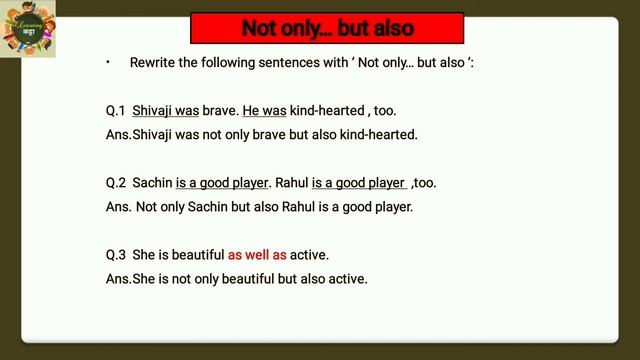 Learning कट्टा

Not only... but also

• Rewrite the following sentences with ' Not only... but also ':

Q.1 Shivaji was brave. He was kind-hearted , too.
Ans.Shivaji was not only brave but also kind-hearted.

Q.2 Sachin is a good player. Rahul is a good player ,too.
Ans. Not only Sachin but also Rahul is a good player.

Q.3 She is beautiful as well as active.
Ans.She is not only beautiful but also active.